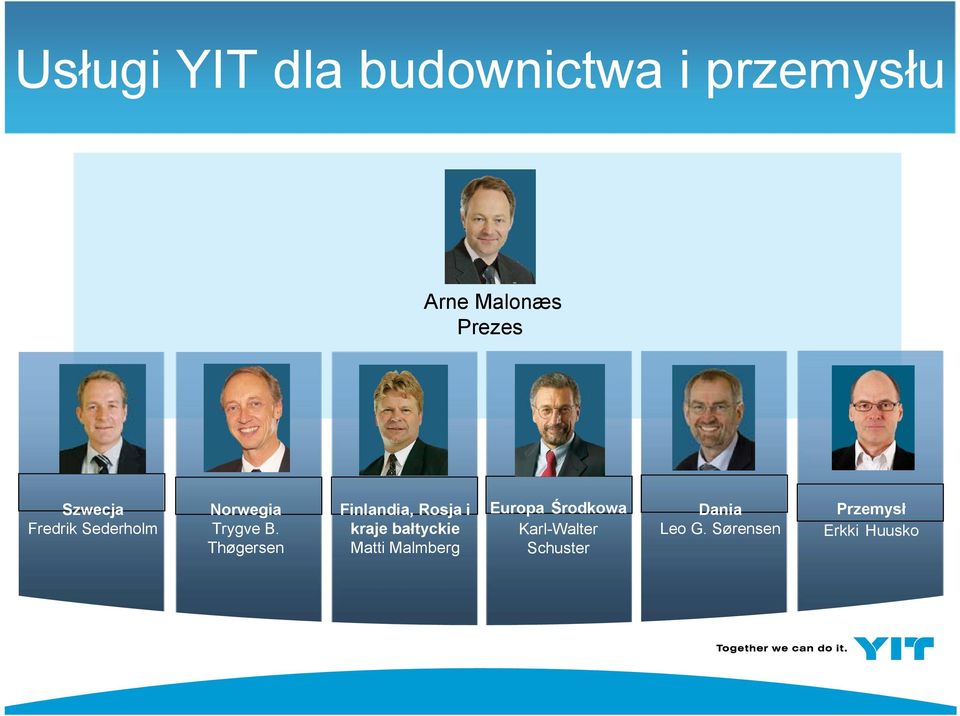 Usługi YIT dla budownictwa i przemysłu

Arne Malonæs
Prezes

Szwecja
Fredrik Sederholm

Norwegia
Trygve B. Thøgersen

Finlandia, Rosja i kraje bałtyckie
Matti Malmberg

Europa Środkowa
Karl-Walter Schuster

Dania
Leo G. Sørensen

Przemysł
Erkki Huusko

Together we can do it. YIT